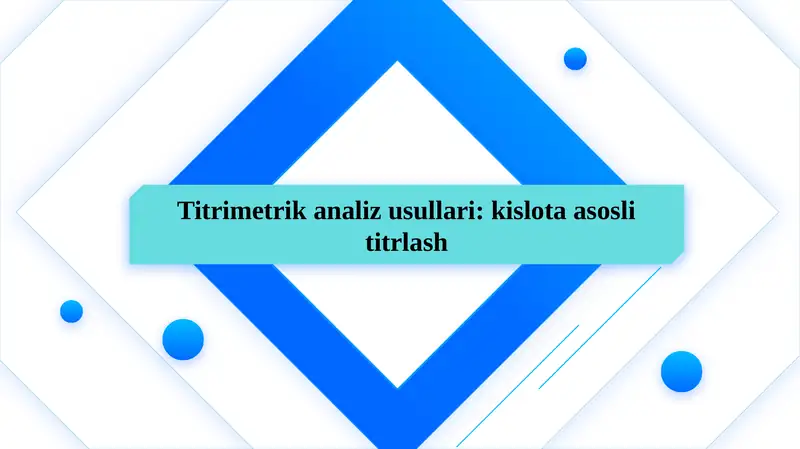 Titrimetrik analiz usullari: kislota asosli titrlash